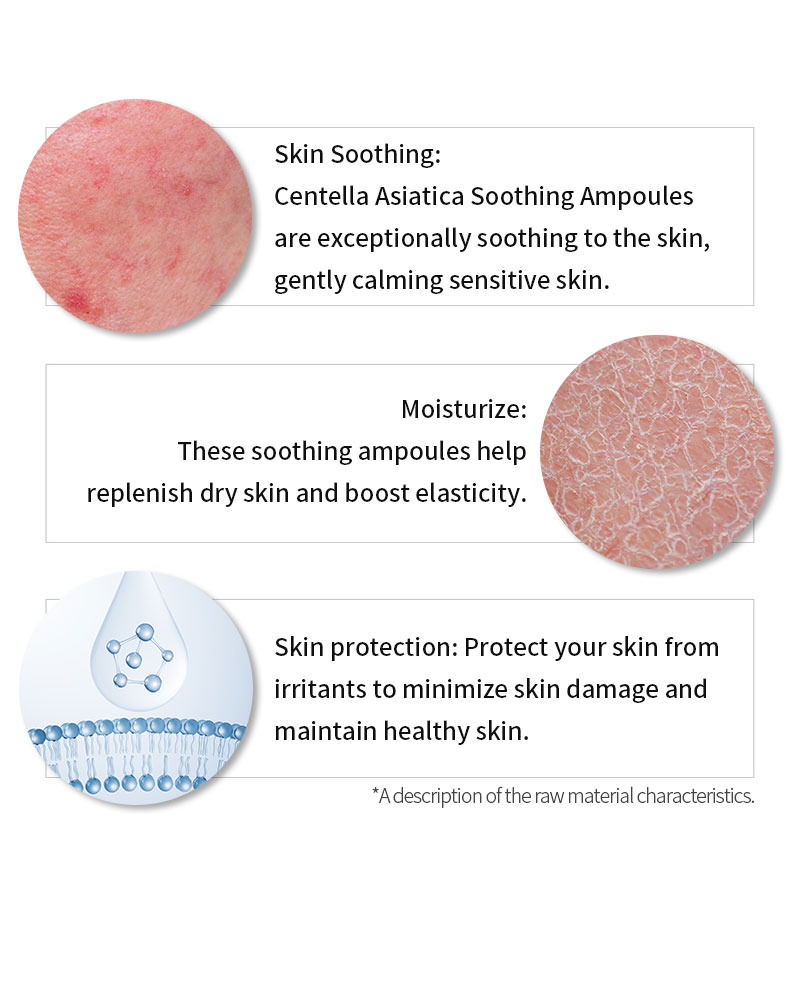 Skin Soothing:
Centella Asiatica Soothing Ampoules are exceptionally soothing to the skin, gently calming sensitive skin.

Moisturize:
These soothing ampoules help replenish dry skin and boost elasticity.

Skin protection: Protect your skin from irritants to minimize skin damage and maintain healthy skin.

*A description of the raw material characteristics.